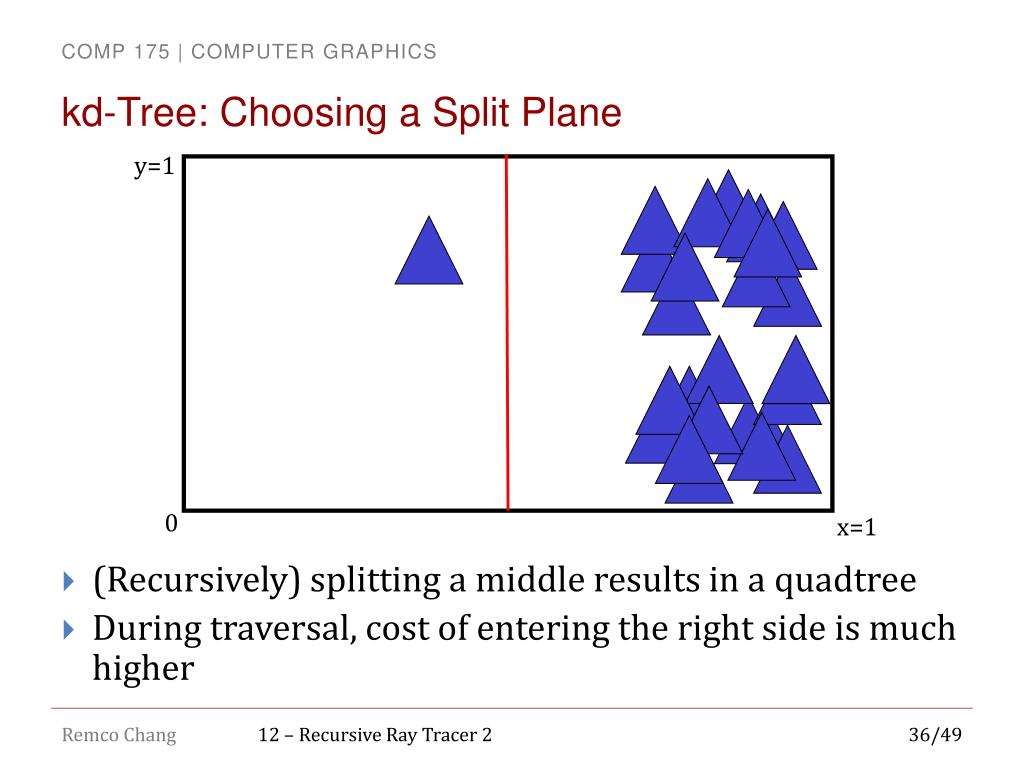 COMP 175 | COMPUTER GRAPHICS

kd-Tree: Choosing a Split Plane

y=1

0

x=1

(Recursively) splitting a middle results in a quadtree

During traversal, cost of entering the right side is much higher

Remco Chang

12 – Recursive Ray Tracer 2

36/49